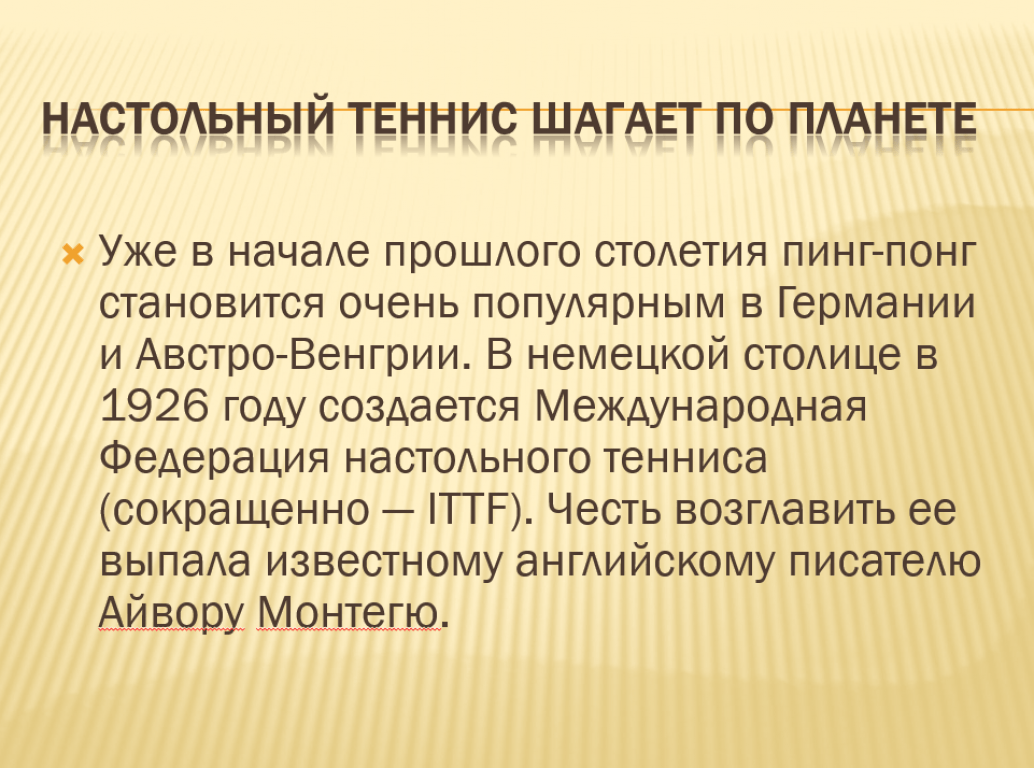 НАСТОЛЬНЫЙ ТЕННИС ШАГАЕТ ПО ПЛАНЕТЕ

Уже в начале прошлого столетия пинг-понг становится очень популярным в Германии и Австро-Венгрии. В немецкой столице в 1926 году создается Международная Федерация настольного тенниса (сокращенно — ITTF). Честь возглавить ее выпала известному английскому писателю Айвору Монтегю.